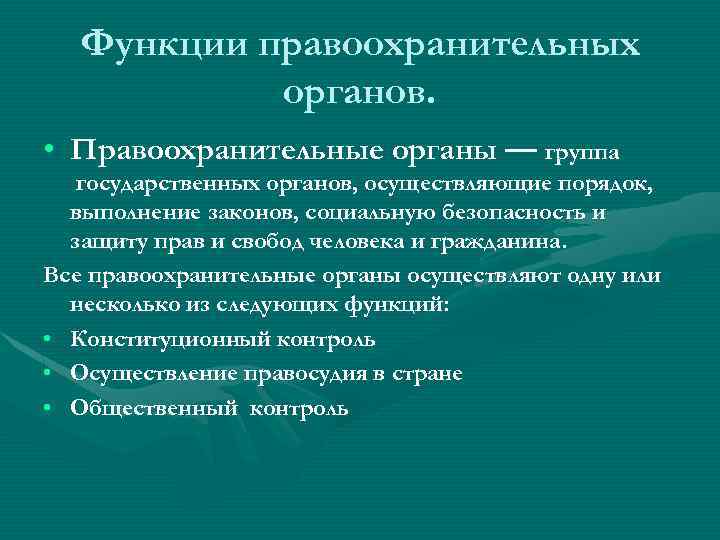 Функции правоохранительных органов.

• Правоохранительные органы — группа государственных органов, осуществляющие порядок, выполнение законов, социальную безопасность и защиту прав и свобод человека и гражданина.

Все правоохранительные органы осуществляют одну или несколько из следующих функций:

• Конституционный контроль
• Осуществление правосудия в стране
• Общественный контроль